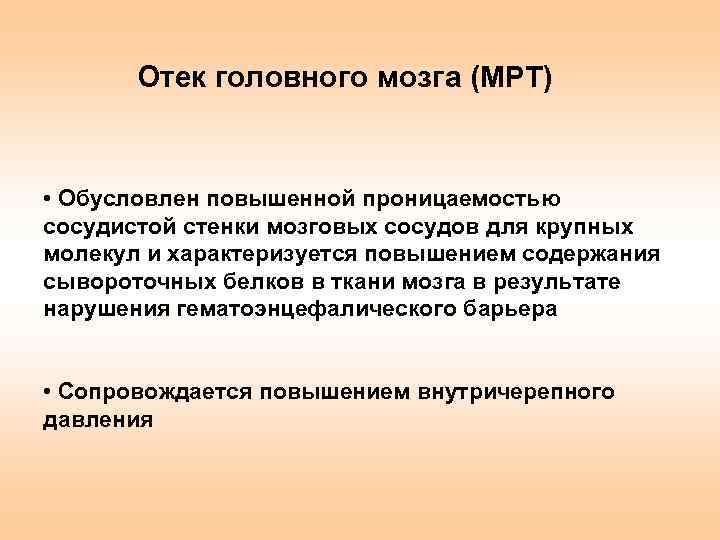 Отек головного мозга (МРТ)

• Обусловлен повышенной проницаемостью сосудистой стенки мозговых сосудов для крупных молекул и характеризуется повышением содержания сывороточных белков в ткани мозга в результате нарушения гематоэнцефалического барьера

• Сопровождается повышением внутричерепного давления